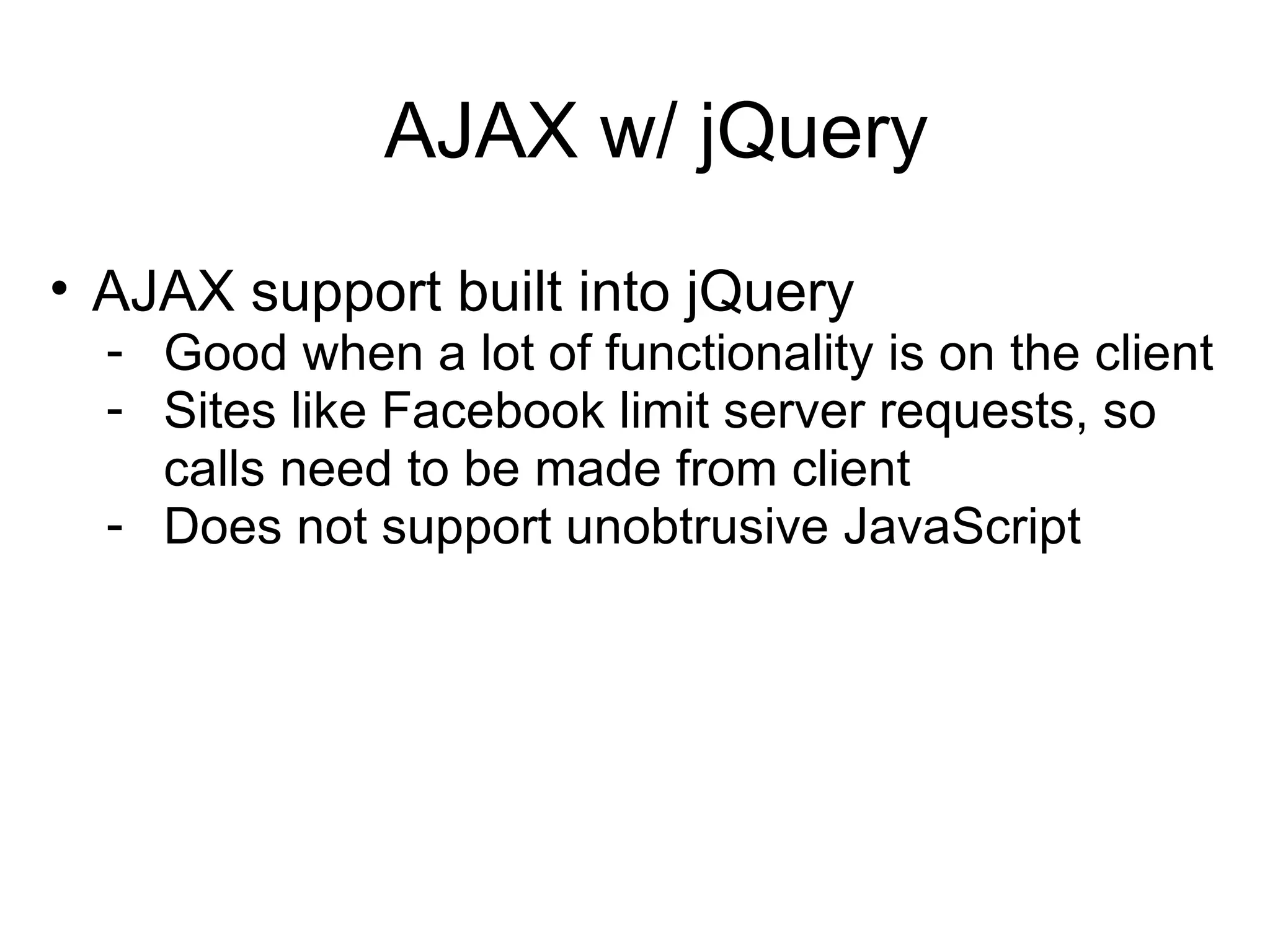 AJAX w/ jQuery

• AJAX support built into jQuery
- Good when a lot of functionality is on the client
- Sites like Facebook limit server requests, so calls need to be made from client
- Does not support unobtrusive JavaScript